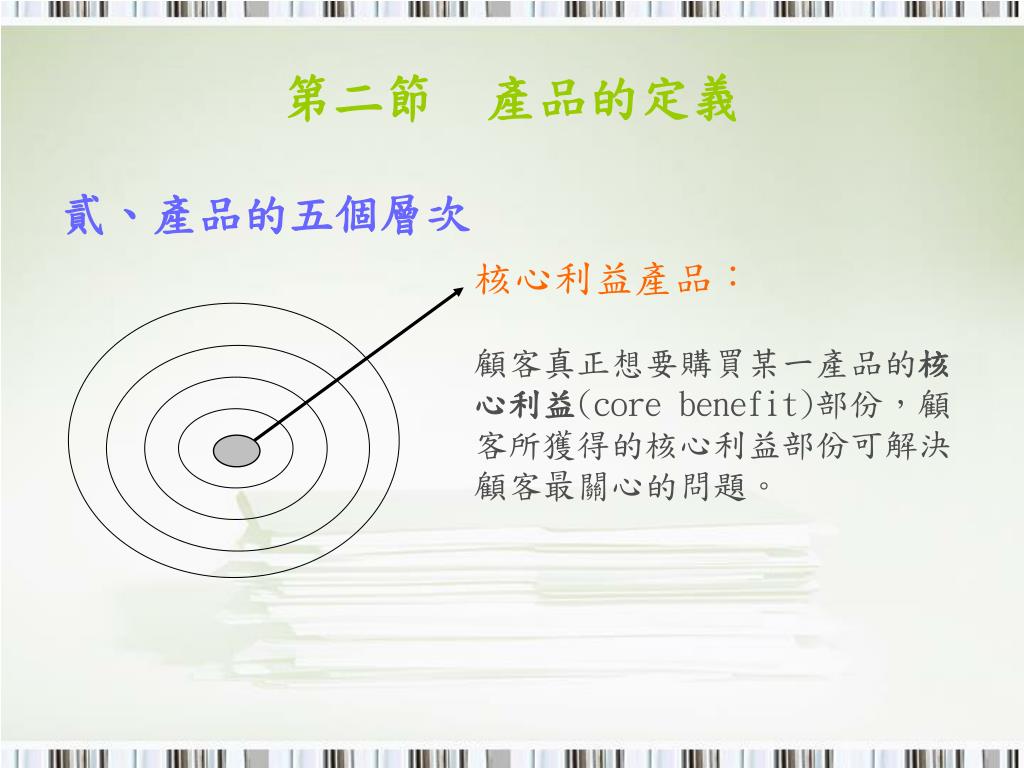 第二節　產品的定義

貳、產品的五個層次

核心利益產品：

顧客真正想要購買某一產品的核心利益(core benefit)部份，顧客所獲得的核心利益部份可解決顧客最關心的問題。